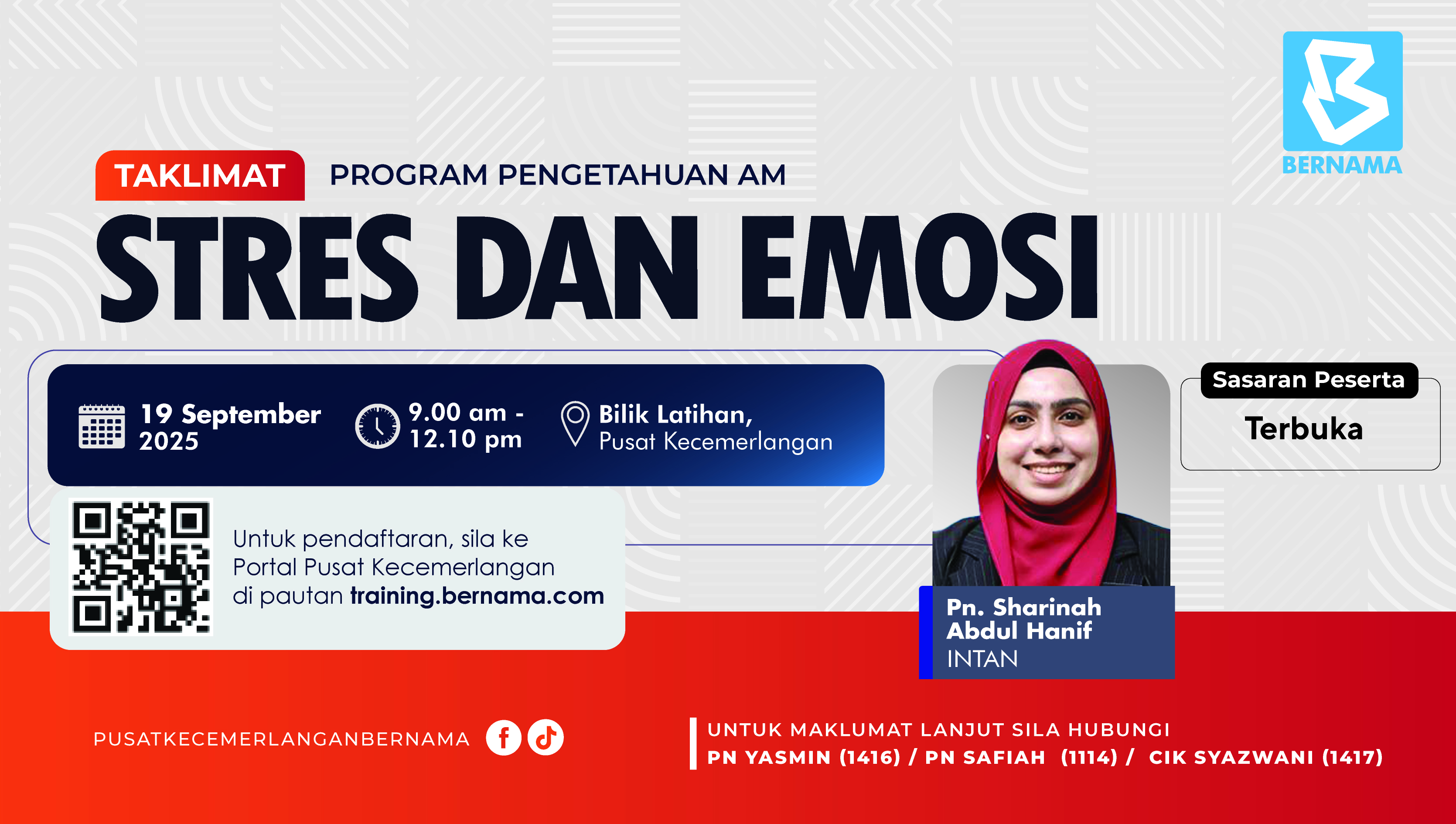 BERNAMA

TAKLIMAT PROGRAM PENGETAHUAN AM

STRES DAN EMOSI

19 September 2025

9.00 am - 12.10 pm

Bilik Latihan, Pusat Kecemerlangan

Sasaran Peserta

Terbuka

Untuk pendaftaran, sila ke Portal Pusat Kecemerlangan di pautan training.bernama.com

Pn. Sharinah Abdul Hanif
INTAN

PUSATKECEMERLANGANBERNAMA

UNTUK MAKLUMAT LANJUT SILA HUBUNGI
PN YASMIN (1416) / PN SAFIAH (1114) / CIK SYAZWANI (1417)